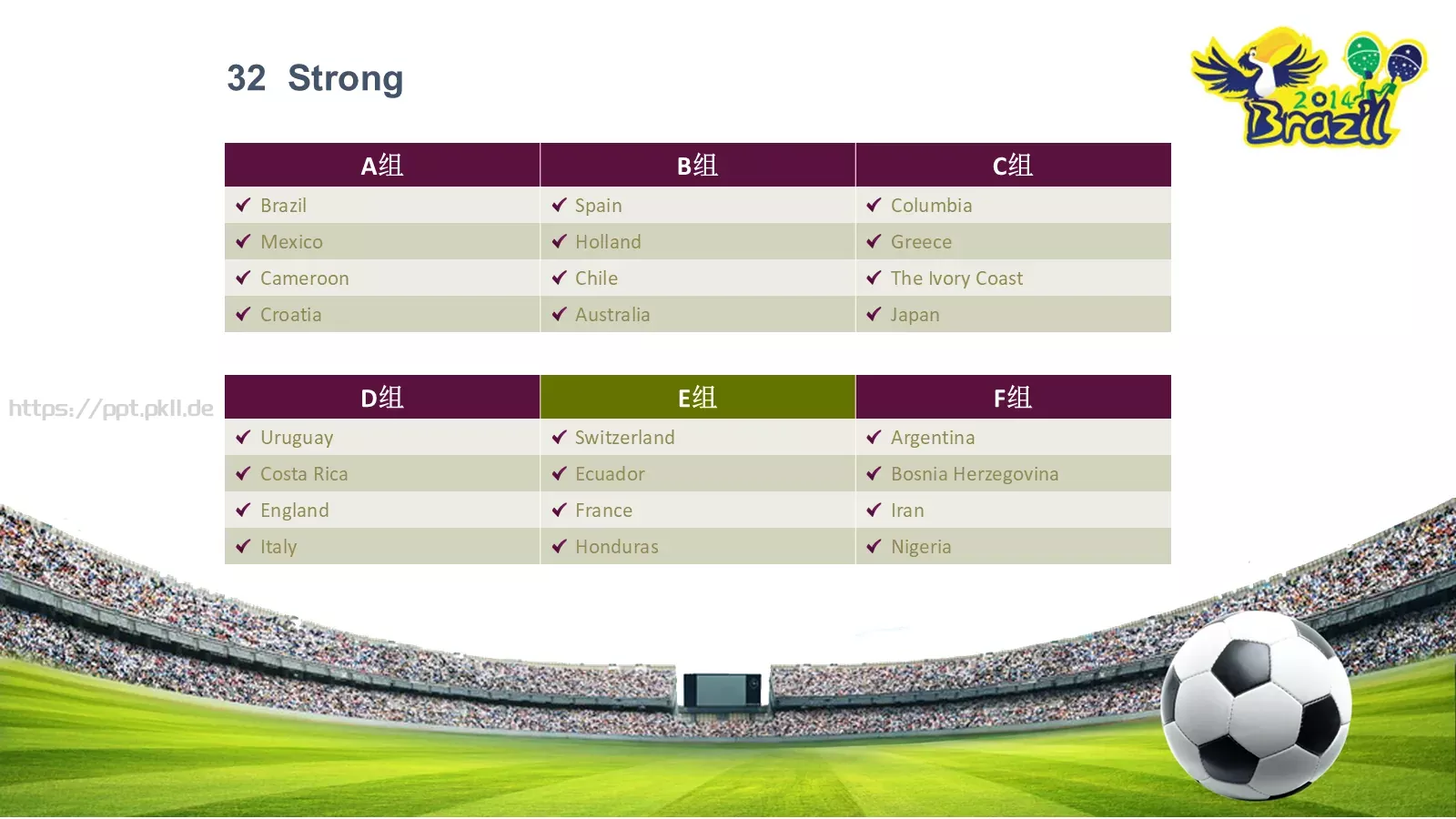 32 Strong

2014 Brazil

| A组 | B组 | C组 |
|---|---|---|
| ✔ Brazil | ✔ Spain | ✔ Columbia |
| ✔ Mexico | ✔ Holland | ✔ Greece |
| ✔ Cameroon | ✔ Chile | ✔ The Ivory Coast |
| ✔ Croatia | ✔ Australia | ✔ Japan |

https://ppt.pkll.de

| D组 | E组 | F组 |
|---|---|---|
| ✔ Uruguay | ✔ Switzerland | ✔ Argentina |
| ✔ Costa Rica | ✔ Ecuador | ✔ Bosnia Herzegovina |
| ✔ England | ✔ France | ✔ Iran |
| ✔ Italy | ✔ Honduras | ✔ Nigeria |